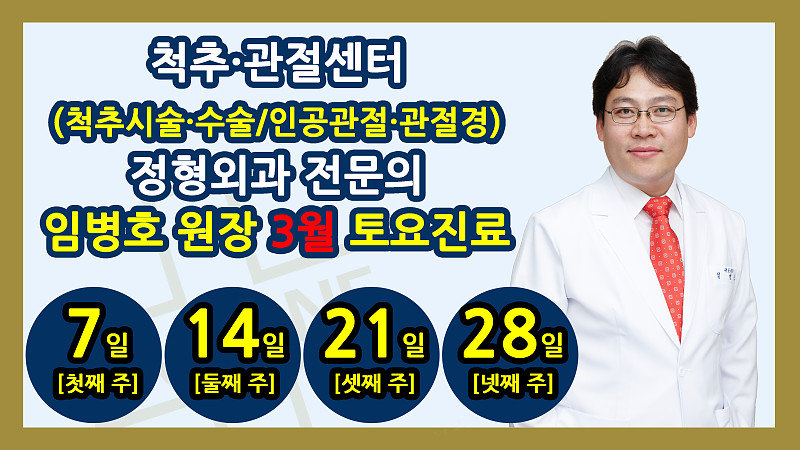 척추·관절센터
(척추시술·수술/인공관절·관절경)
정형외과 전문의
임병호 원장 3월 토요진료

7일
[첫째 주]

14일
[둘째 주]

21일
[셋째 주]

28일
[넷째 주]